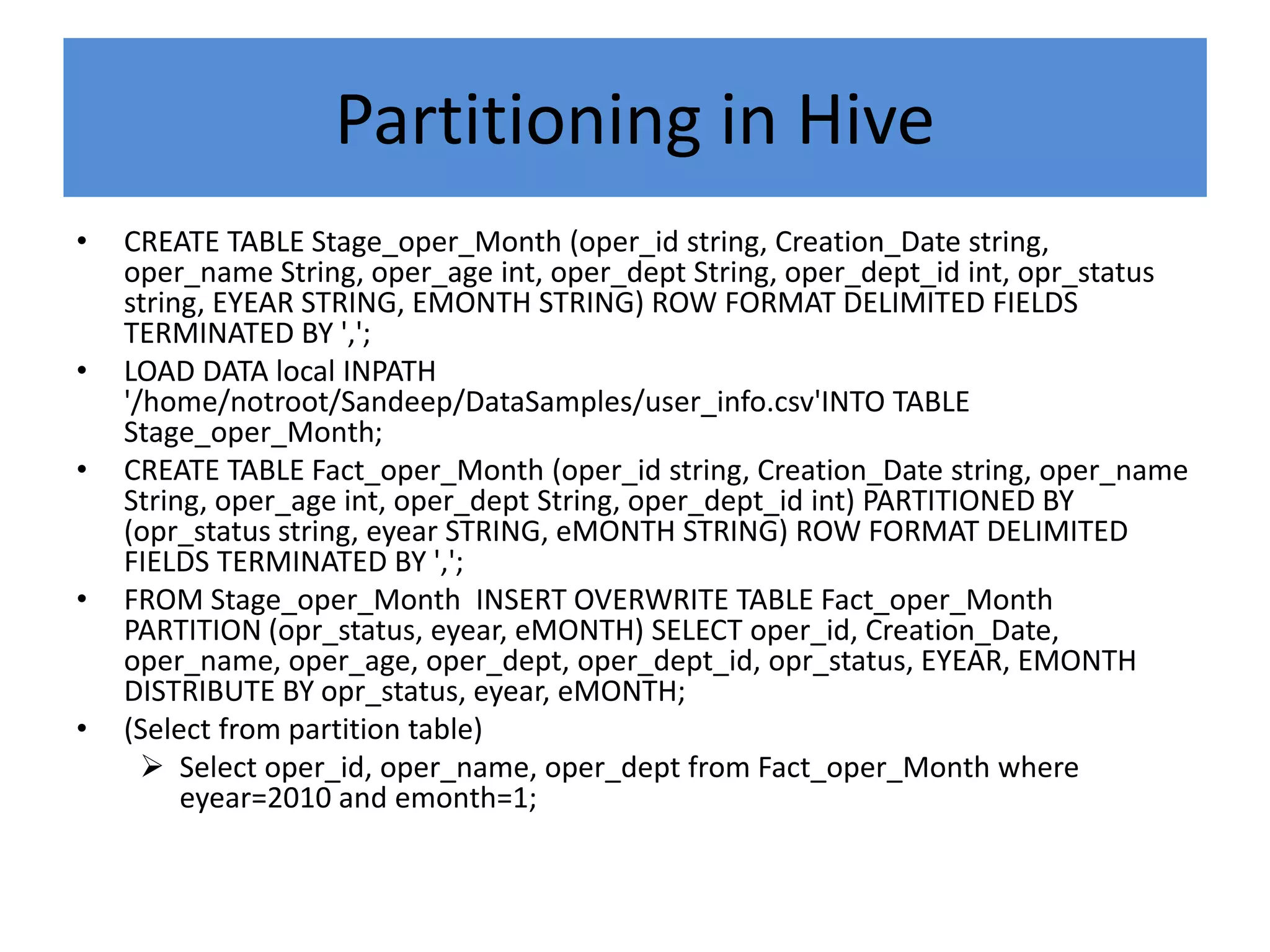 Partitioning in Hive

• CREATE TABLE Stage_oper_Month (oper_id string, Creation_Date string, oper_name String, oper_age int, oper_dept String, oper_dept_id int, opr_status string, EYEAR STRING, EMONTH STRING) ROW FORMAT DELIMITED FIELDS TERMINATED BY ',';

• LOAD DATA local INPATH '/home/notroot/Sandeep/DataSamples/user_info.csv'INTO TABLE Stage_oper_Month;

• CREATE TABLE Fact_oper_Month (oper_id string, Creation_Date string, oper_name String, oper_age int, oper_dept String, oper_dept_id int) PARTITIONED BY (opr_status string, eyear STRING, eMONTH STRING) ROW FORMAT DELIMITED FIELDS TERMINATED BY ',';

• FROM Stage_oper_Month INSERT OVERWRITE TABLE Fact_oper_Month PARTITION (opr_status, eyear, eMONTH) SELECT oper_id, Creation_Date, oper_name, oper_age, oper_dept, oper_dept_id, opr_status, EYEAR, EMONTH DISTRIBUTE BY opr_status, eyear, eMONTH;

• (Select from partition table)

➢ Select oper_id, oper_name, oper_dept from Fact_oper_Month where eyear=2010 and emonth=1;